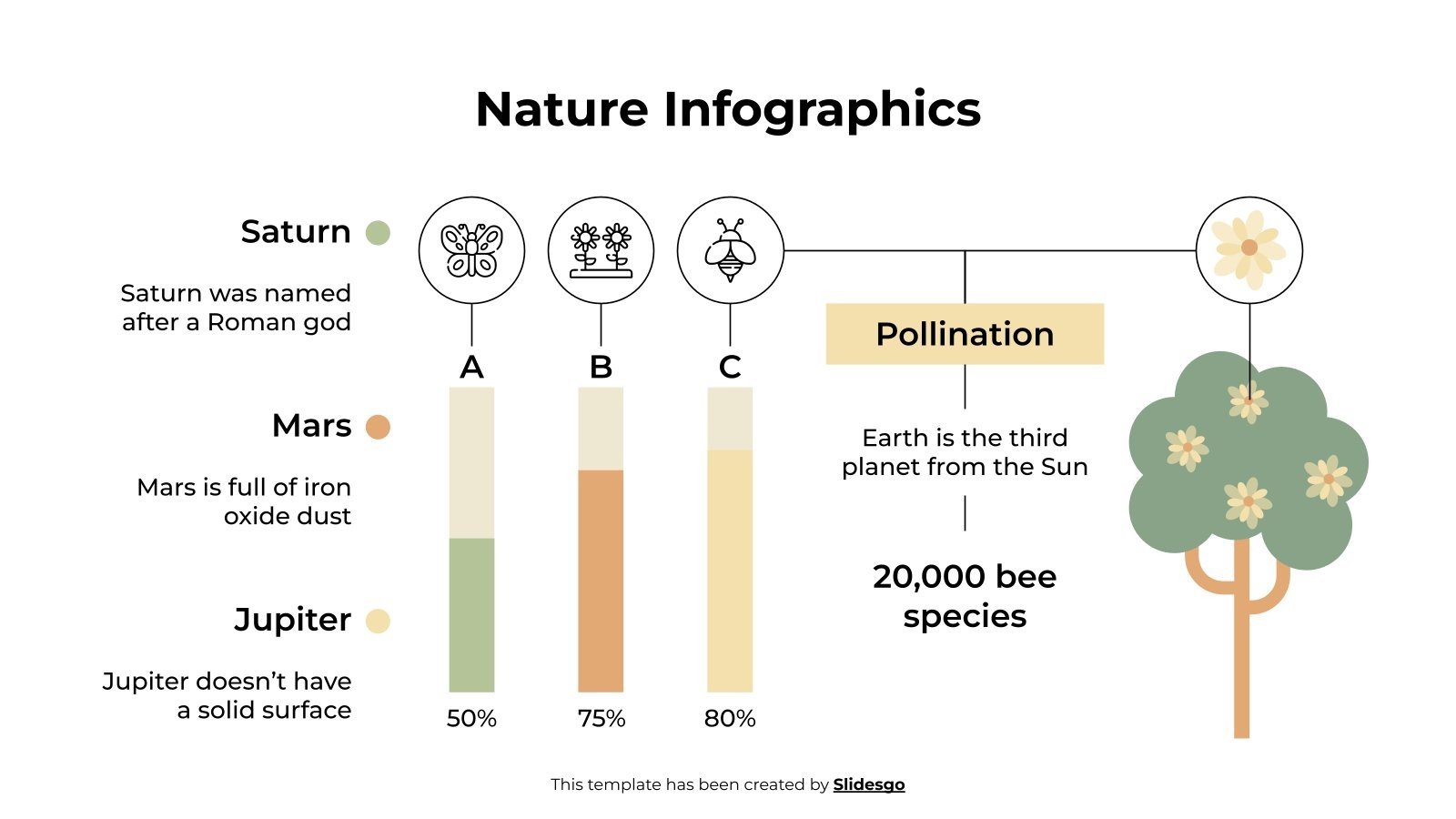 Nature Infographics

Saturn

Saturn was named after a Roman god

Mars

Mars is full of iron oxide dust

Jupiter

Jupiter doesn't have a solid surface

A

B

C

50%

75%

80%

Pollination

Earth is the third planet from the Sun

20,000 bee species

This template has been created by Slidesgo